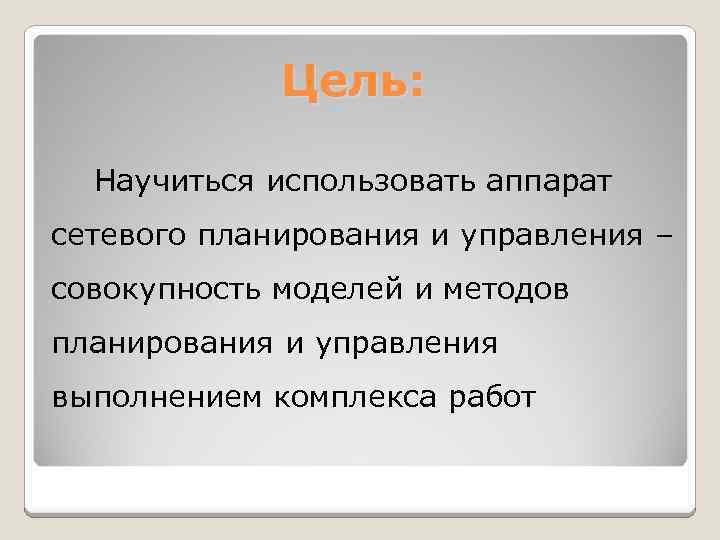 Цель:

Научиться использовать аппарат сетевого планирования и управления – совокупность моделей и методов планирования и управления выполнением комплекса работ